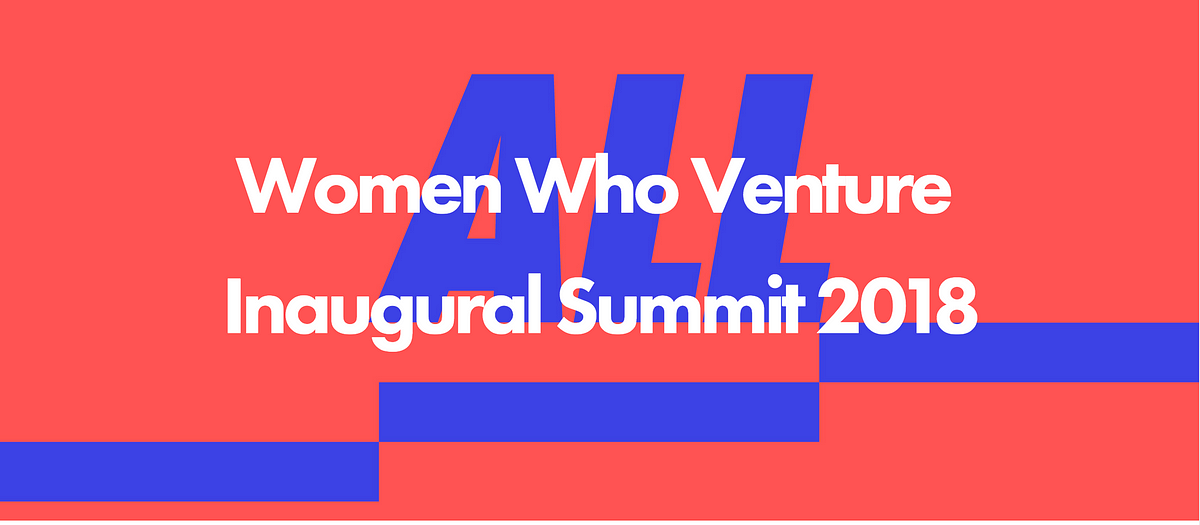 ALL

Women Who Venture
Inaugural Summit 2018